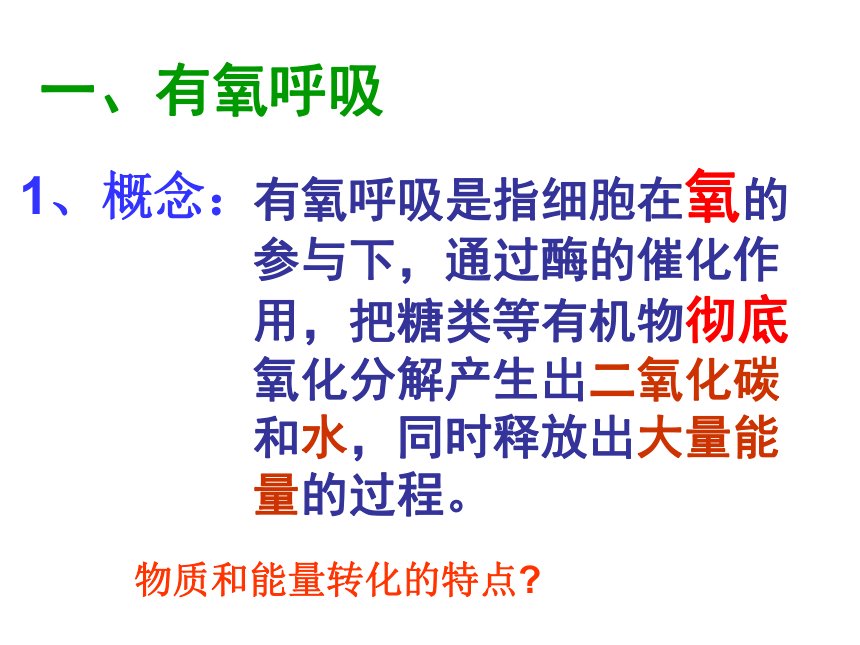 一、有氧呼吸

1、概念：有氧呼吸是指细胞在氧的参与下，通过酶的催化作用，把糖类等有机物彻底氧化分解产生出二氧化碳和水，同时释放出大量能量的过程。

物质和能量转化的特点?